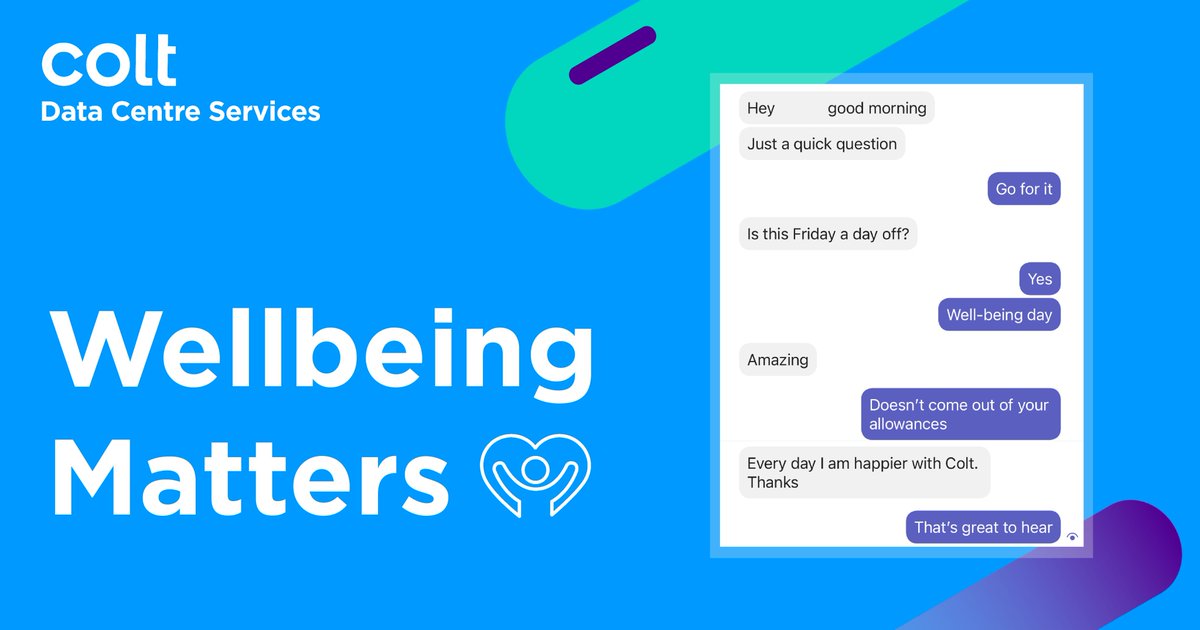 colt
Data Centre Services

Wellbeing Matters

Hey good morning

Just a quick question

Go for it

Is this Friday a day off?

Yes

Well-being day

Amazing

Doesn't come out of your allowances

Every day I am happier with Colt. Thanks

That's great to hear